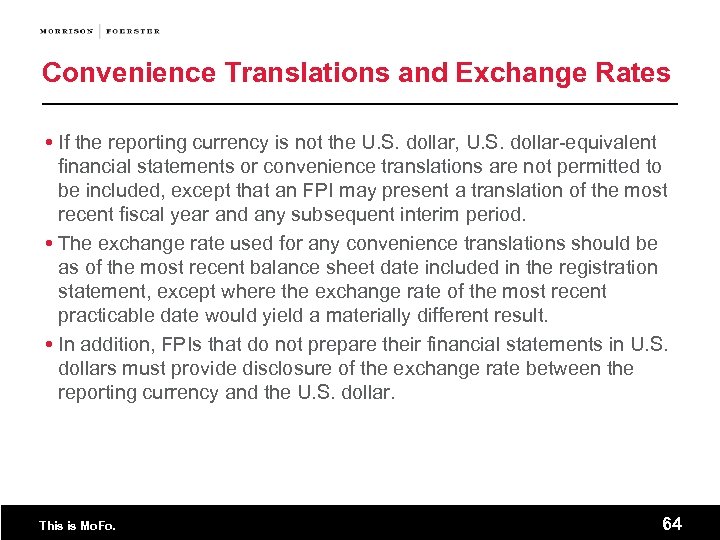 MORRISON | FOERSTER

Convenience Translations and Exchange Rates

• If the reporting currency is not the U.S. dollar, U.S. dollar-equivalent financial statements or convenience translations are not permitted to be included, except that an FPI may present a translation of the most recent fiscal year and any subsequent interim period.

• The exchange rate used for any convenience translations should be as of the most recent balance sheet date included in the registration statement, except where the exchange rate of the most recent practicable date would yield a materially different result.

• In addition, FPIs that do not prepare their financial statements in U.S. dollars must provide disclosure of the exchange rate between the reporting currency and the U.S. dollar.

This is MoFo.

64